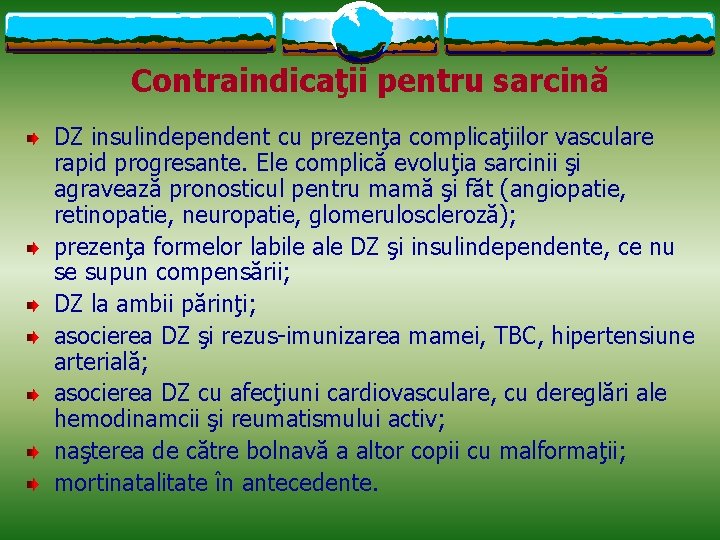 Contraindicaţii pentru sarcină

DZ insulindependent cu prezenţa complicaţiilor vasculare rapid progresante. Ele complică evoluţia sarcinii şi agravează pronosticul pentru mamă şi făt (angiopatie, retinopatie, neuropatie, glomeruloscleroză);

prezenţa formelor labile ale DZ şi insulindependente, ce nu se supun compensării;

DZ la ambii părinţi;

asocierea DZ şi rezus-imunizarea mamei, TBC, hipertensiune arterială;

asocierea DZ cu afecţiuni cardiovasculare, cu dereglări ale hemodinamcii şi reumatismului activ;

naşterea de către bolnavă a altor copii cu malformaţii;

mortinatalitate în antecedente.